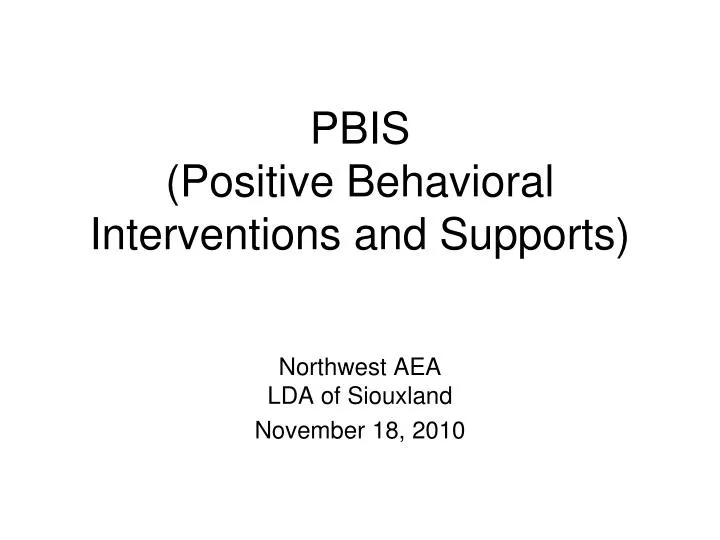 PBIS
(Positive Behavioral Interventions and Supports)

Northwest AEA
LDA of Siouxland
November 18, 2010